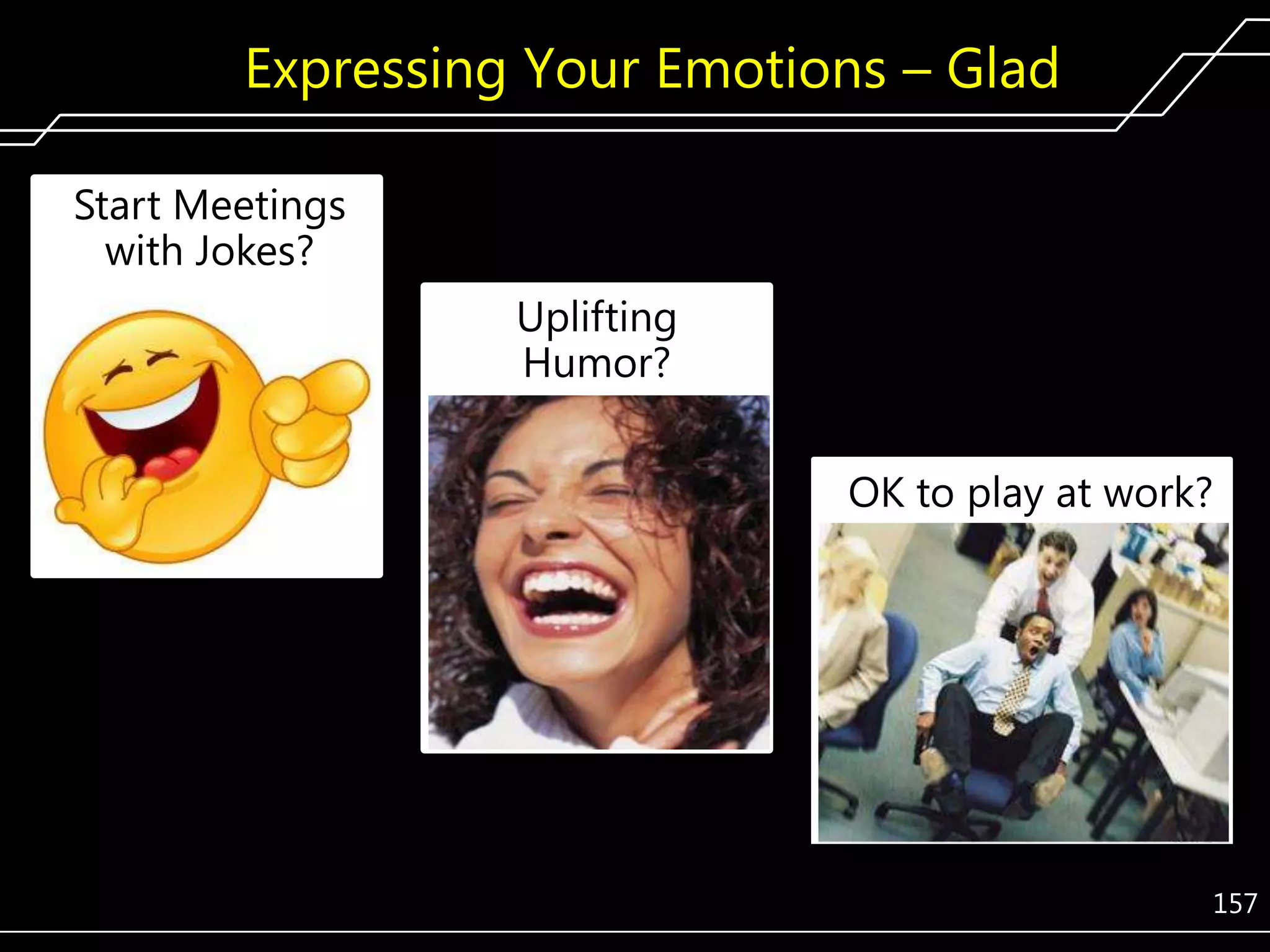 Expressing Your Emotions – Glad

Start Meetings with Jokes?

Uplifting Humor?

OK to play at work?

157